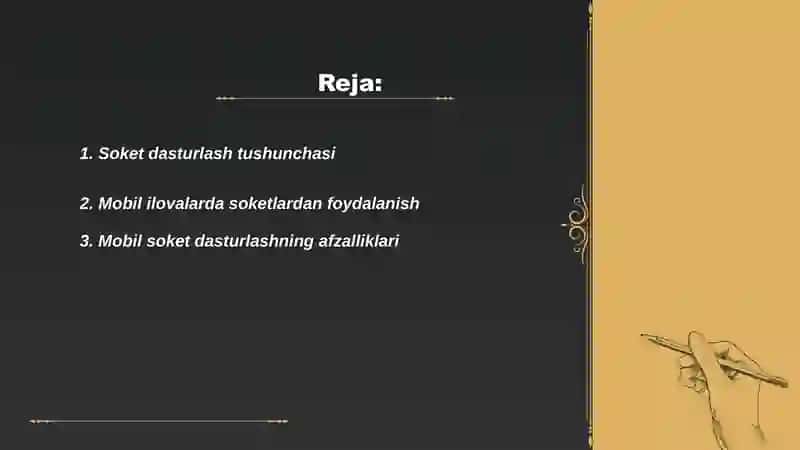 Reja:

1. Soket dasturlash tushunchasi

2. Mobil ilovalarda soketlardan foydalanish

3. Mobil soket dasturlashning afzalliklari